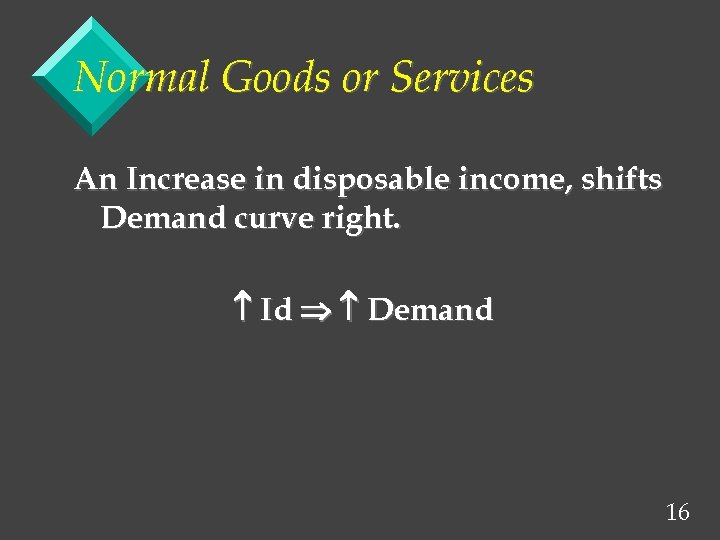 Normal Goods or Services

An Increase in disposable income, shifts Demand curve right.

$\uparrow$ Id $\Rightarrow$ $\uparrow$ Demand

16